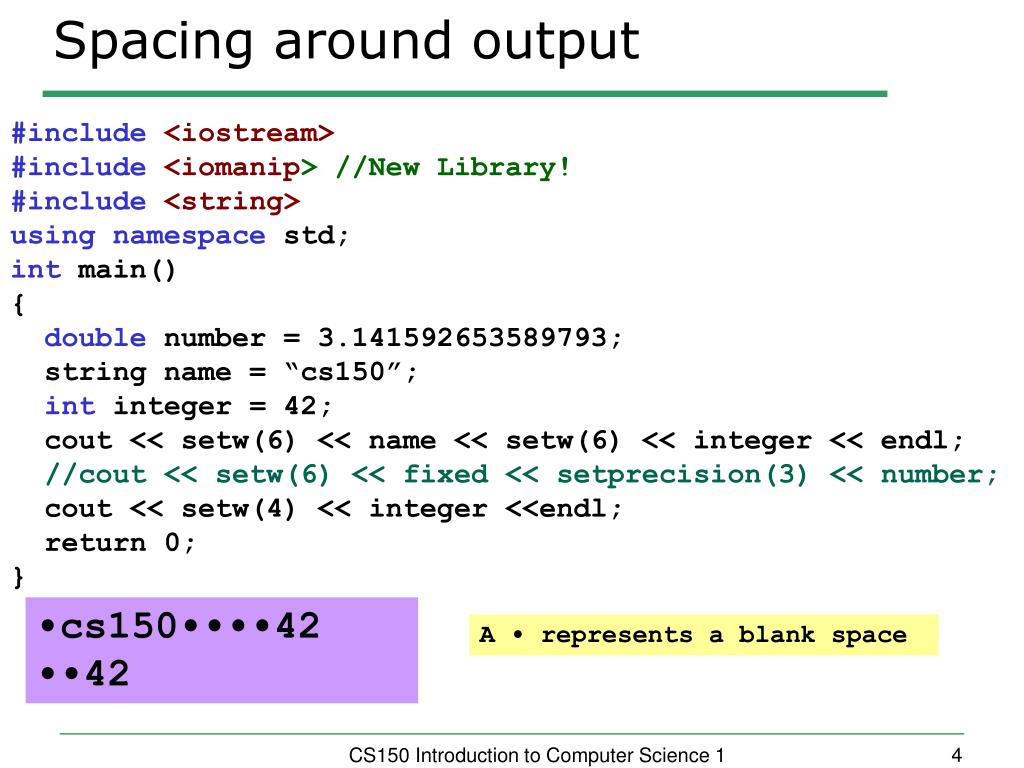 Spacing around output

#include <iostream>
#include <iomanip> //New Library!
#include <string>
using namespace std;
int main()
{
  double number = 3.141592653589793;
  string name = “cs150”;
  int integer = 42;
  cout << setw(6) << name << setw(6) << integer << endl;
  //cout << setw(6) << fixed << setprecision(3) << number;
  cout << setw(4) << integer <<endl;
  return 0;
}

•cs150••••42
••42

A • represents a blank space

CS150 Introduction to Computer Science 1

4